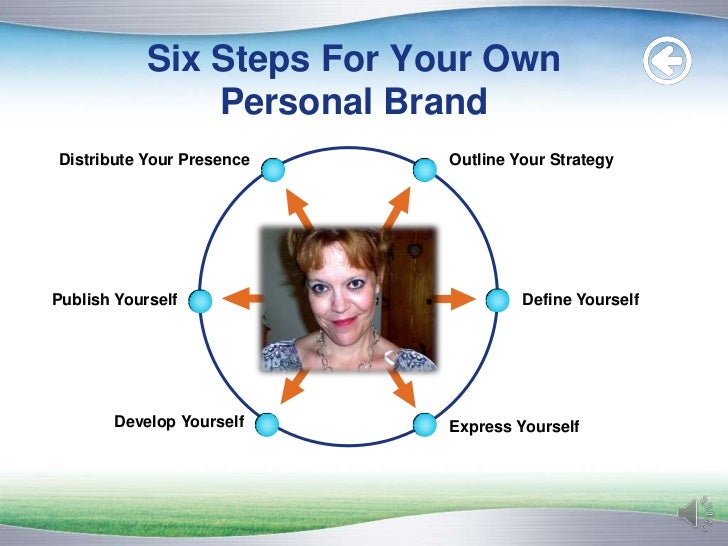 Six Steps For Your Own Personal Brand

Distribute Your Presence

Outline Your Strategy

Publish Yourself

Define Yourself

Develop Yourself

Express Yourself